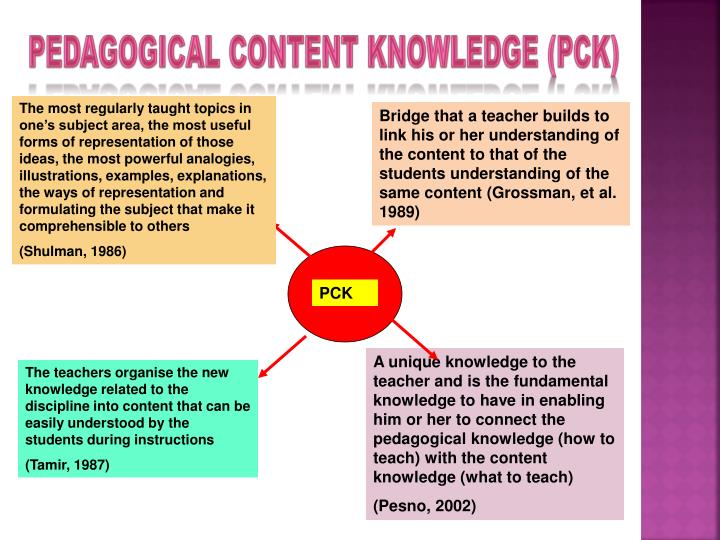 PEDAGOGICAL CONTENT KNOWLEDGE (PCK)

The most regularly taught topics in one's subject area, the most useful forms of representation of those ideas, the most powerful analogies, illustrations, examples, explanations, the ways of representation and formulating the subject that make it comprehensible to others

(Shulman, 1986)

Bridge that a teacher builds to link his or her understanding of the content to that of the students understanding of the same content (Grossman, et al. 1989)

PCK

The teachers organise the new knowledge related to the discipline into content that can be easily understood by the students during instructions

(Tamir, 1987)

A unique knowledge to the teacher and is the fundamental knowledge to have in enabling him or her to connect the pedagogical knowledge (how to teach) with the content knowledge (what to teach)

(Pesno, 2002)